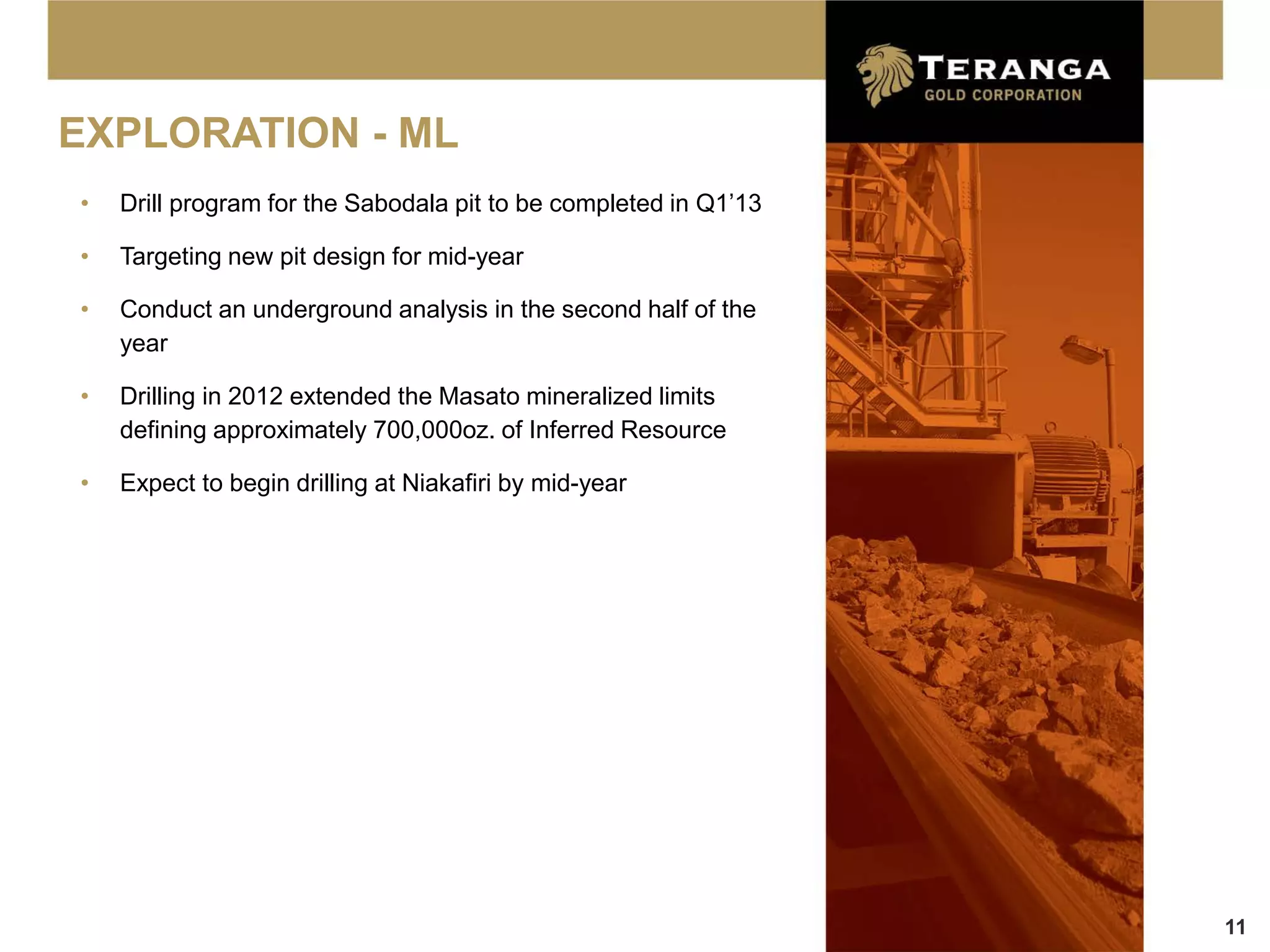 TERANGA
GOLD CORPORATION

EXPLORATION - ML

• Drill program for the Sabodala pit to be completed in Q1’13

• Targeting new pit design for mid-year

• Conduct an underground analysis in the second half of the year

• Drilling in 2012 extended the Masato mineralized limits defining approximately 700,000oz. of Inferred Resource

• Expect to begin drilling at Niakafiri by mid-year

11